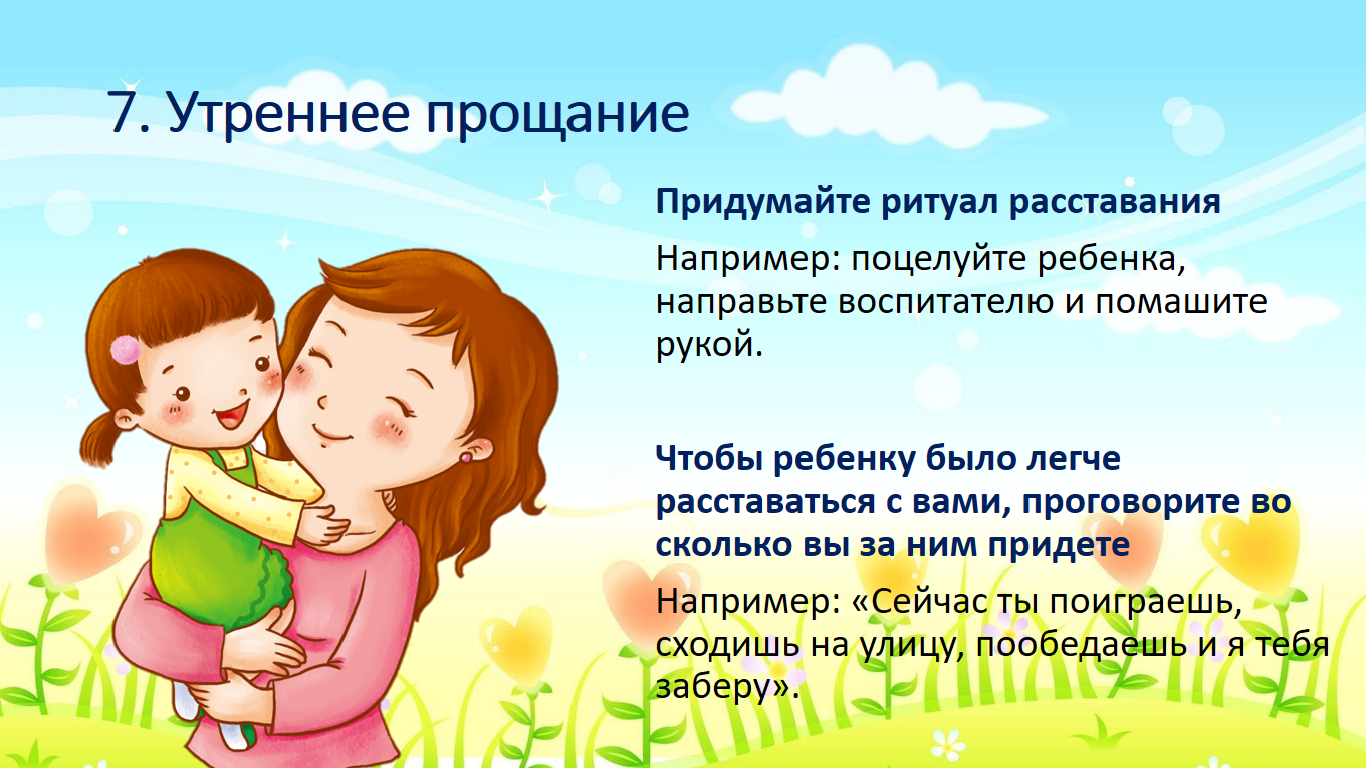 7. Утреннее прощание

Придумайте ритуал расставания

Например: поцелуйте ребенка, направьте воспитателю и помашите рукой.

Чтобы ребенку было легче расставаться с вами, проговорите во сколько вы за ним придете

Например: «Сейчас ты поиграешь, сходишь на улицу, пообедаешь и я тебя заберу».